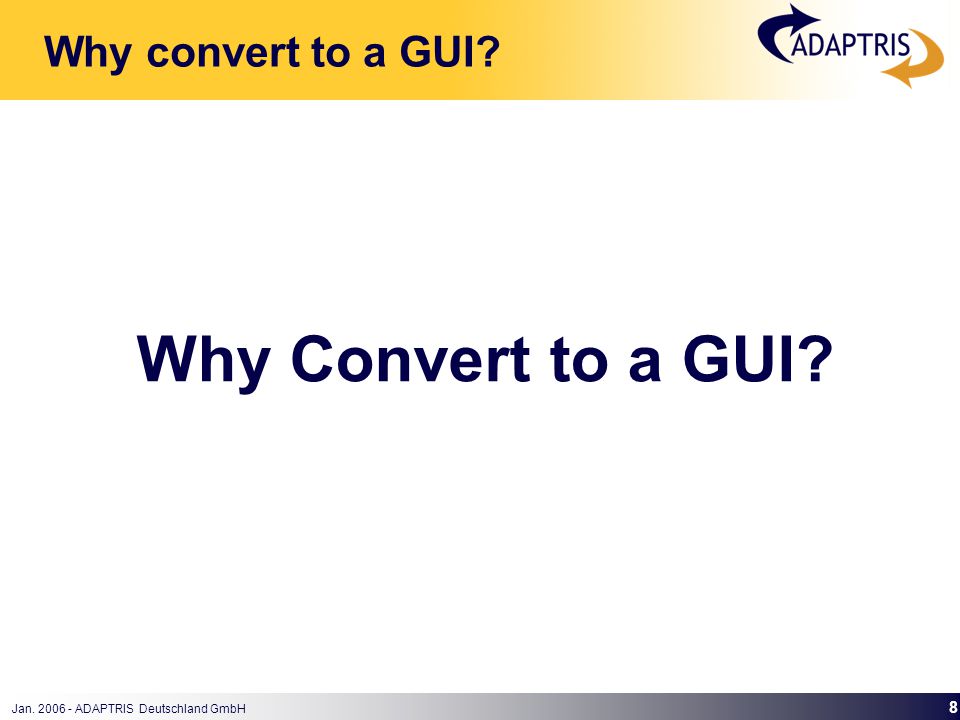 Why convert to a GUI?

ADAPTRIS

Why Convert to a GUI?

Jan. 2006 - ADAPTRIS Deutschland GmbH

8